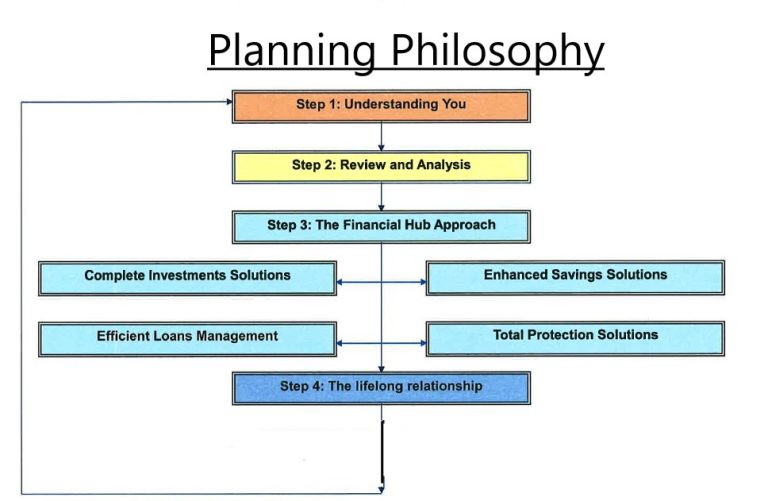 Planning Philosophy

Step 1: Understanding You

Step 2: Review and Analysis

Step 3: The Financial Hub Approach

Complete Investments Solutions

Enhanced Savings Solutions

Efficient Loans Management

Total Protection Solutions

Step 4: The lifelong relationship